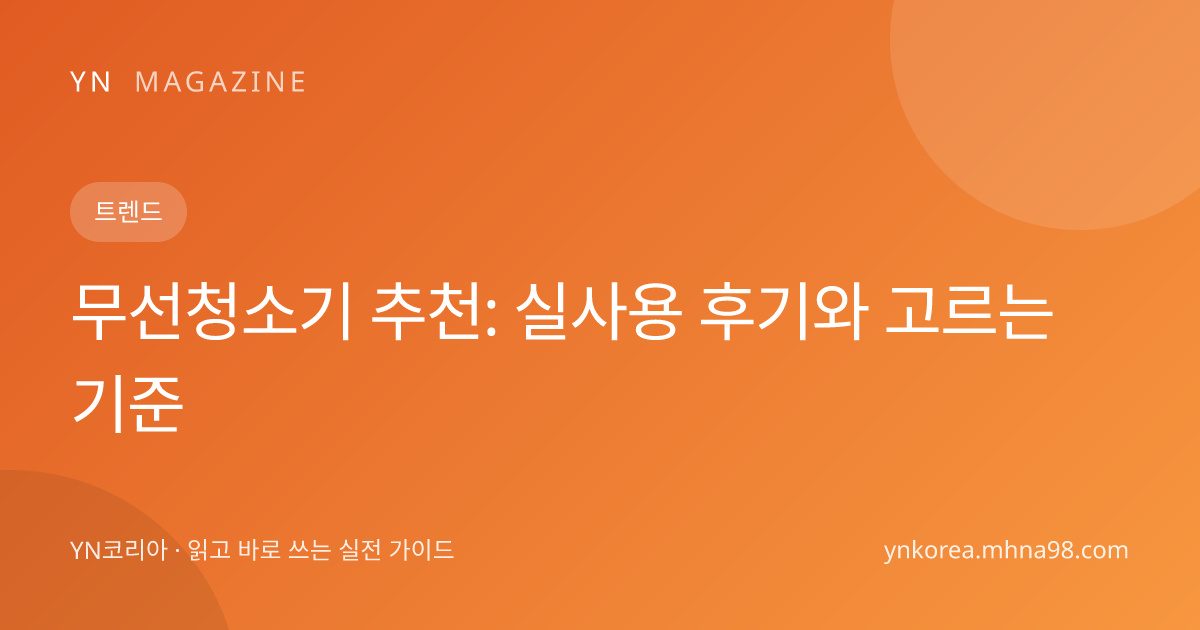 YN MAGAZINE

트렌드

무선청소기 추천: 실사용 후기와 고르는 기준

YN코리아 · 읽고 바로 쓰는 실전 가이드

ynkorea.mhna98.com